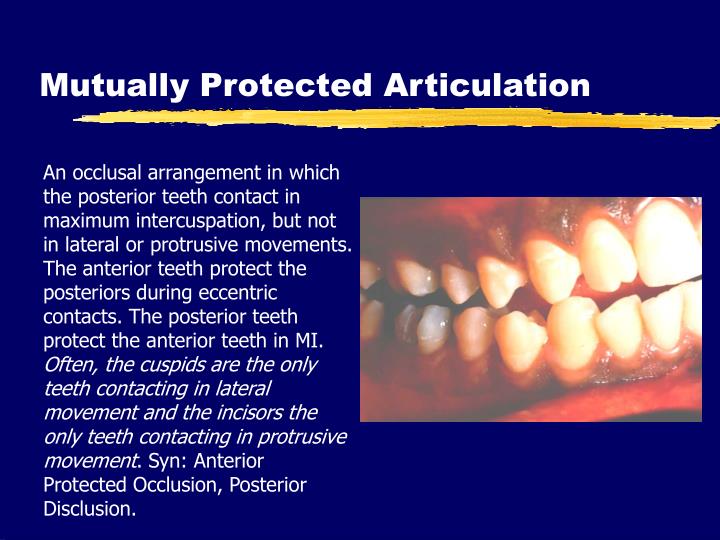 Mutually Protected Articulation

An occlusal arrangement in which the posterior teeth contact in maximum intercuspation, but not in lateral or protrusive movements. The anterior teeth protect the posteriors during eccentric contacts. The posterior teeth protect the anterior teeth in MI. Often, the cuspids are the only teeth contacting in lateral movement and the incisors the only teeth contacting in protrusive movement. Syn: Anterior Protected Occlusion, Posterior Disclusion.